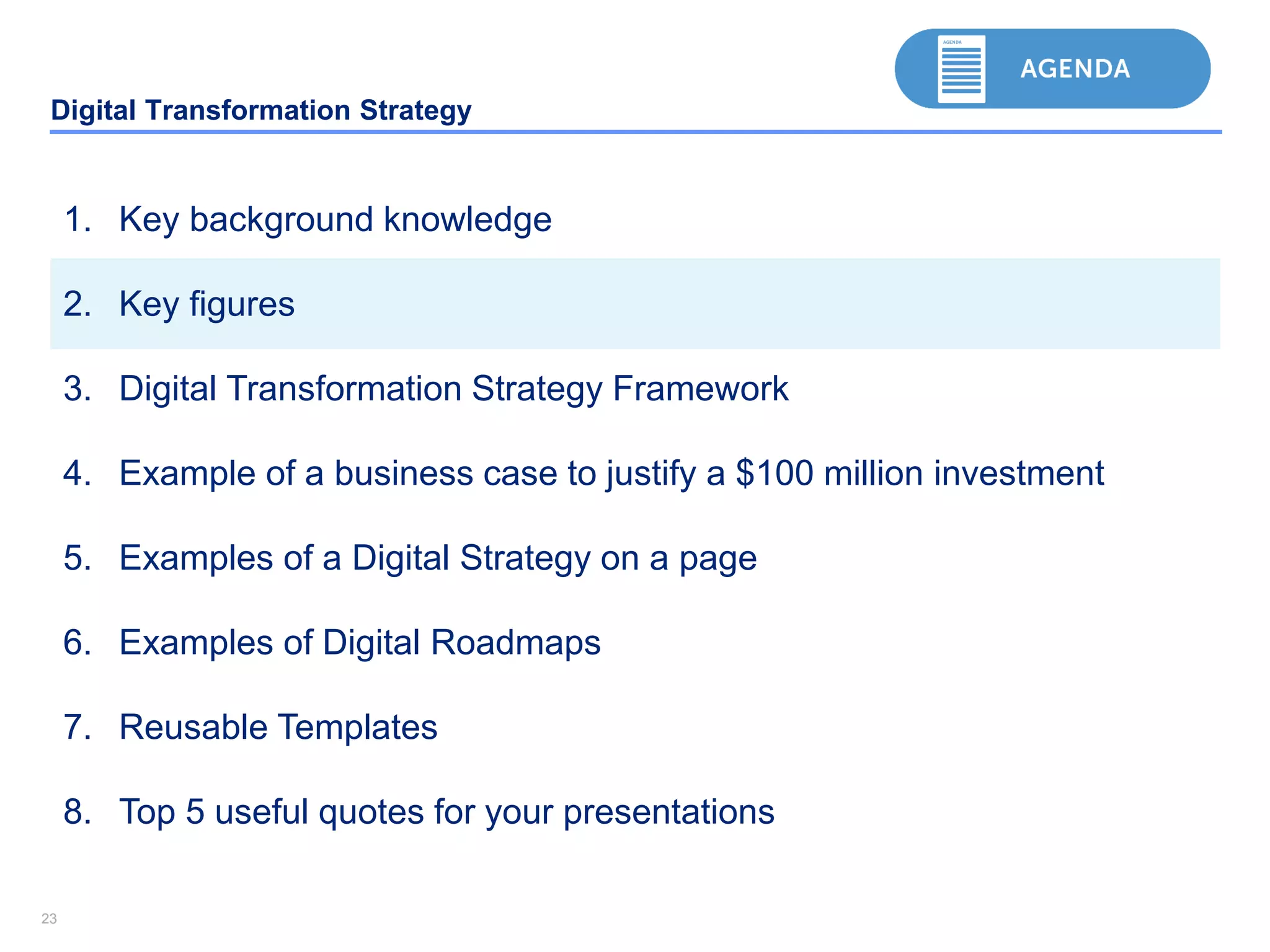 AGENDA

AGENDA

Digital Transformation Strategy

1. Key background knowledge

2. Key figures

3. Digital Transformation Strategy Framework

4. Example of a business case to justify a \$100 million investment

5. Examples of a Digital Strategy on a page

6. Examples of Digital Roadmaps

7. Reusable Templates

8. Top 5 useful quotes for your presentations

23